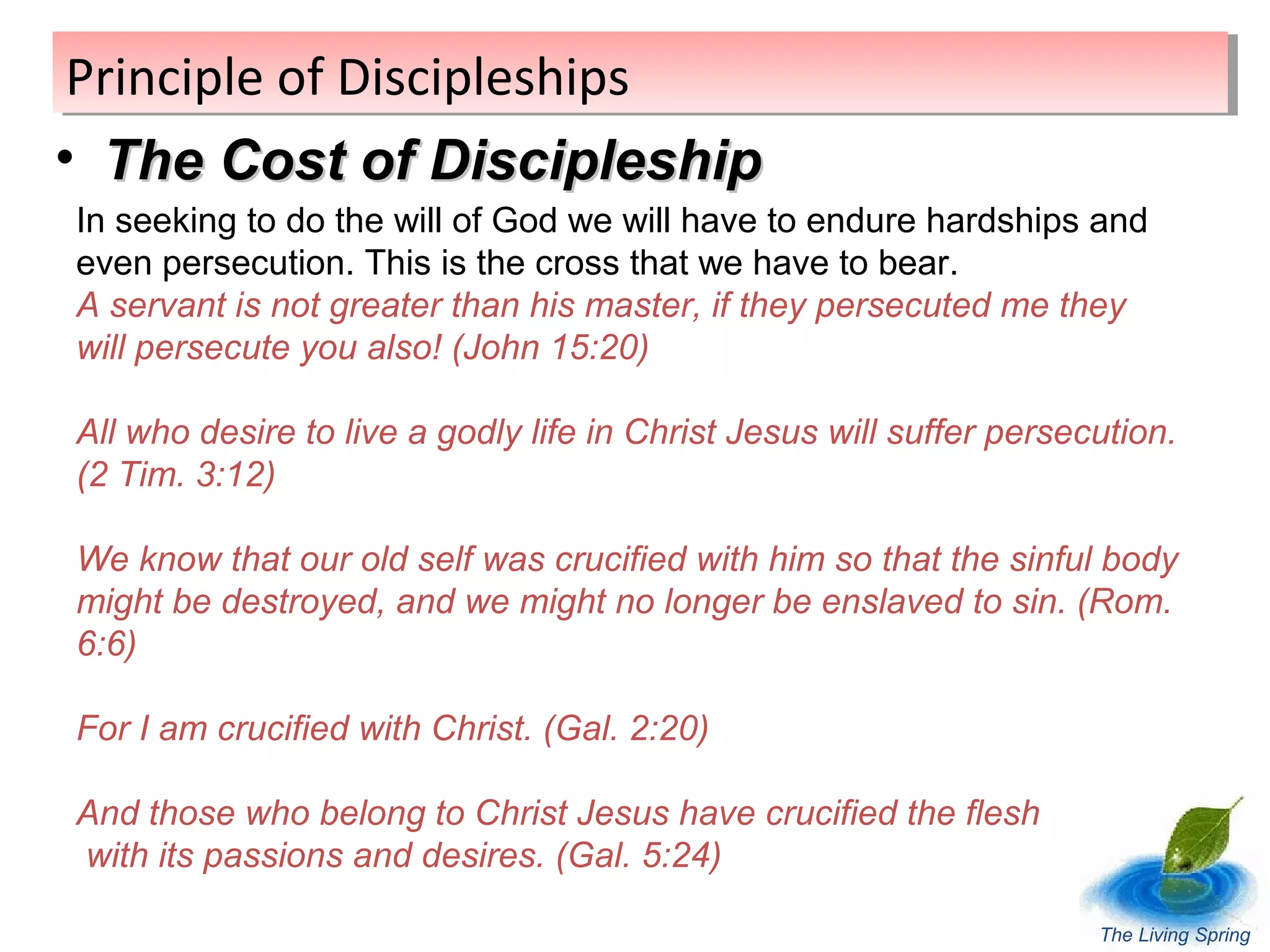 Principle of Discipleships

• The Cost of Discipleship

In seeking to do the will of God we will have to endure hardships and even persecution. This is the cross that we have to bear.

A servant is not greater than his master, if they persecuted me they will persecute you also! (John 15:20)

All who desire to live a godly life in Christ Jesus will suffer persecution. (2 Tim. 3:12)

We know that our old self was crucified with him so that the sinful body might be destroyed, and we might no longer be enslaved to sin. (Rom. 6:6)

For I am crucified with Christ. (Gal. 2:20)

And those who belong to Christ Jesus have crucified the flesh with its passions and desires. (Gal. 5:24)

The Living Spring